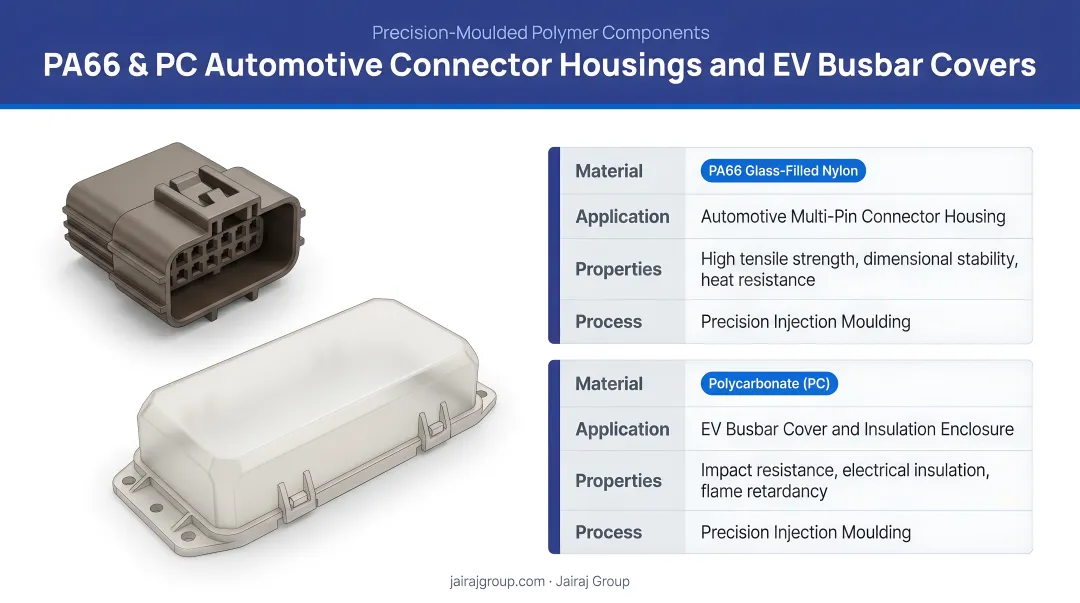 Precision-Moulded Polymer Components

PA66 & PC Automotive Connector Housings and EV Busbar Covers

| Material | PA66 Glass-Filled Nylon |
|---|---|
| Application | Automotive Multi-Pin Connector Housing |
| Properties | High tensile strength, dimensional stability, heat resistance |
| Process | Precision Injection Moulding |

| Material | Polycarbonate (PC) |
|---|---|
| Application | EV Busbar Cover and Insulation Enclosure |
| Properties | Impact resistance, electrical insulation, flame retardancy |
| Process | Precision Injection Moulding |

jairajgroup.com · Jairaj Group